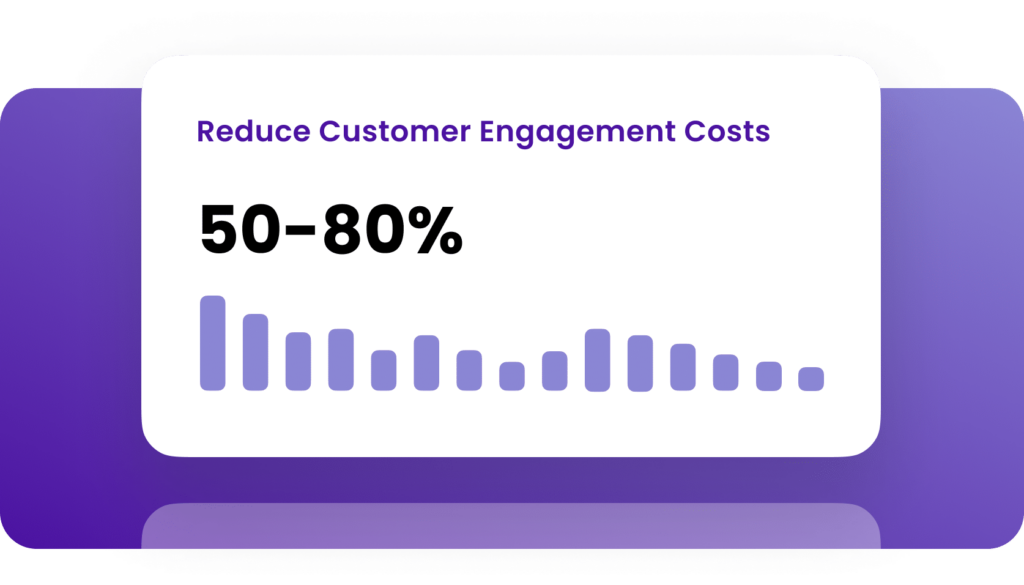 Reduce Customer Engagement Costs

50-80%